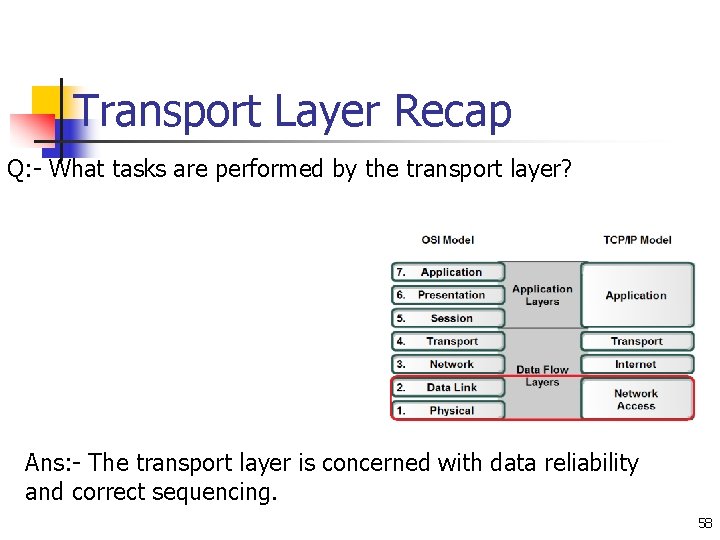 Transport Layer Recap

Q:- What tasks are performed by the transport layer?

OSI Model

TCP/IP Model

7. Application

6. Presentation

5. Session

4. Transport

3. Network

2. Data Link

1. Physical

Application Layers

Data Flow Layers

Application

Transport

Internet

Network Access

Ans:- The transport layer is concerned with data reliability and correct sequencing.

58